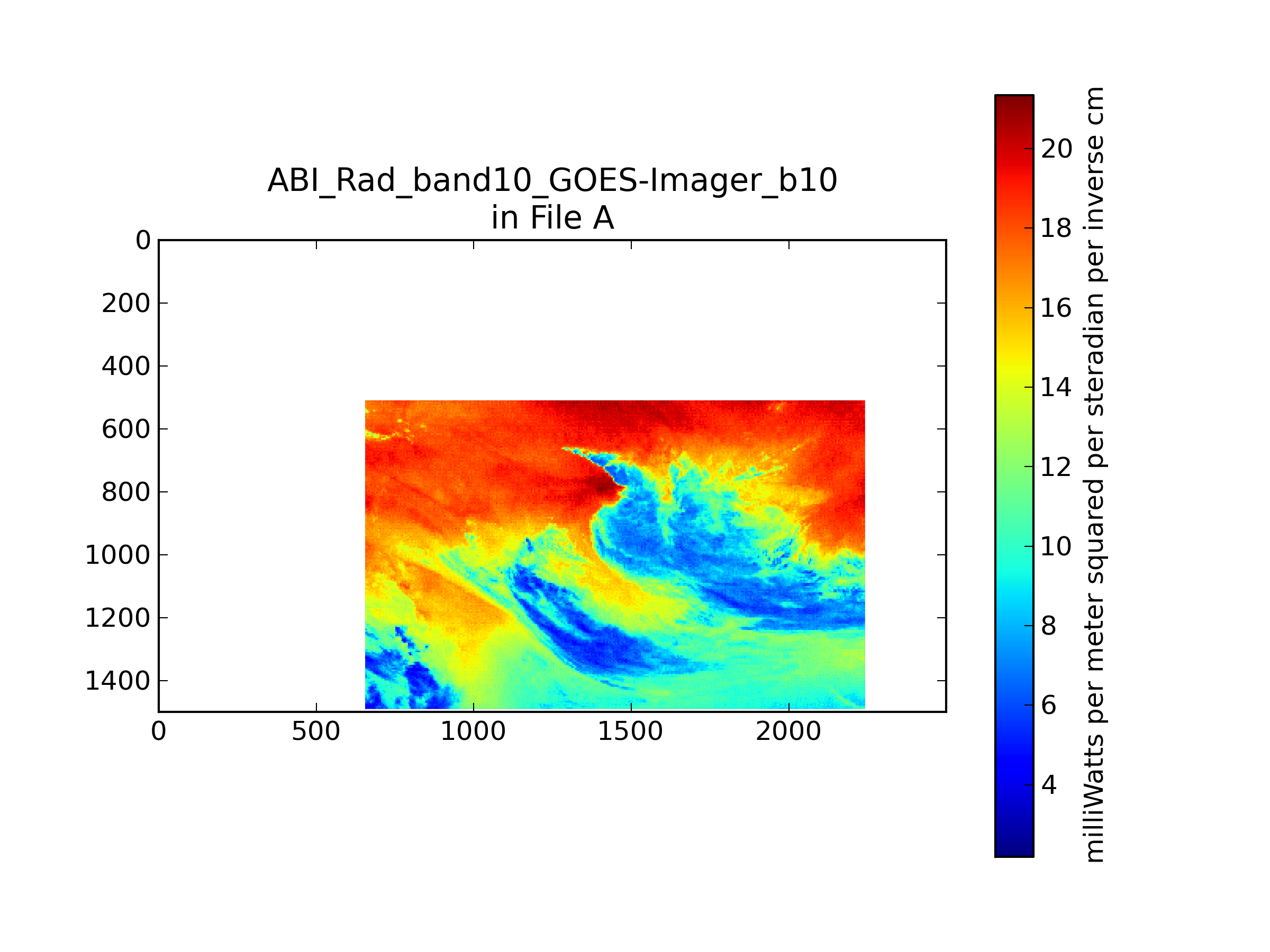 ABI_Rad_band10_GOES-Imager_b10
in File A

0
200
400
600
800
1000
1200
1400

0
500
1000
1500
2000

20
18
16
14
12
10
8
6
4

milliWatts per meter squared per steradian per inverse cm